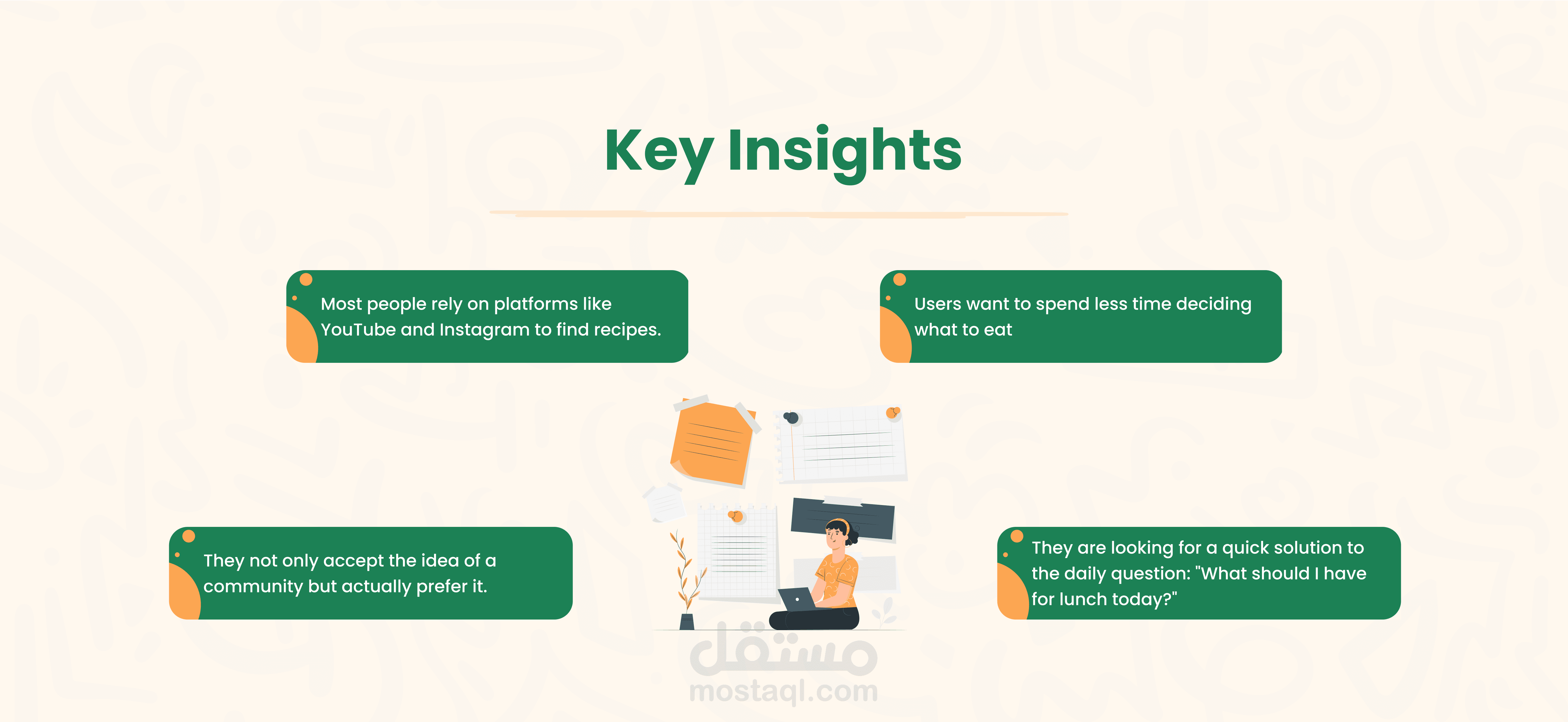 Key Insights

Most people rely on platforms like YouTube and Instagram to find recipes.

Users want to spend less time deciding what to eat

They not only accept the idea of a community but actually prefer it.

They are looking for a quick solution to the daily question: "What should I have for lunch today?"

مستقل
mostaql.com